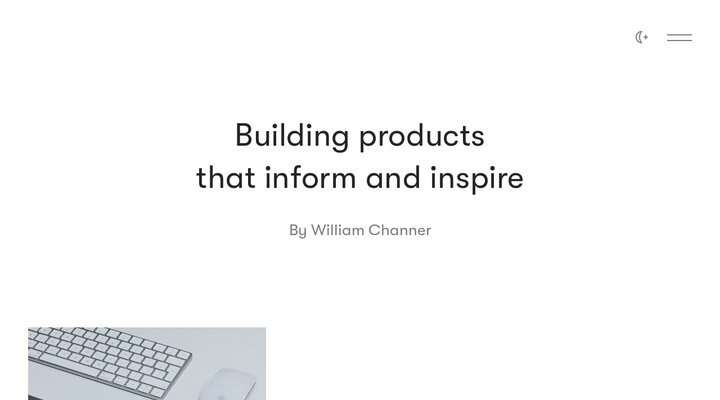 Building products
that inform and inspire

By William Channer